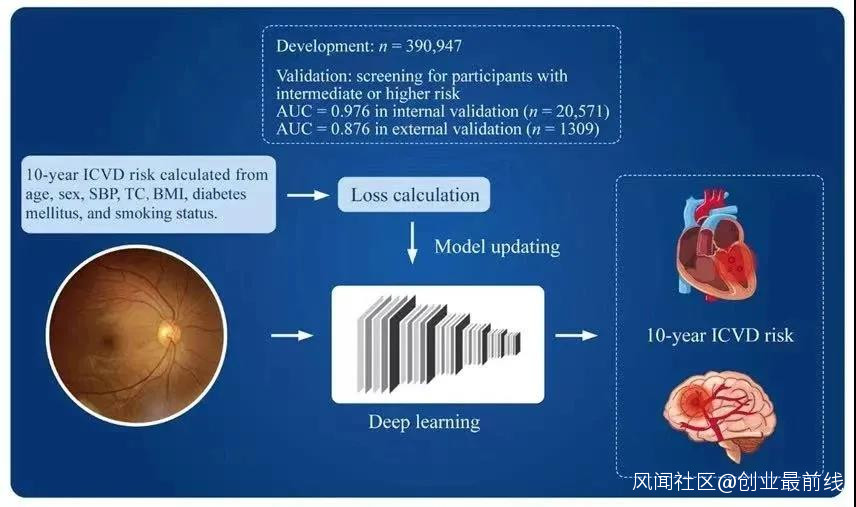 Development: $n$ = 390,947

Validation: screening for participants with intermediate or higher risk
AUC = 0.976 in internal validation ($n$ = 20,571)
AUC = 0.876 in external validation ($n$ = 1309)

10-year ICVD risk calculated from age, sex, SBP, TC, BMI, diabetes mellitus, and smoking status.

Loss calculation

Model updating

Deep learning

10-year ICVD risk

风闻社区@创业最前线